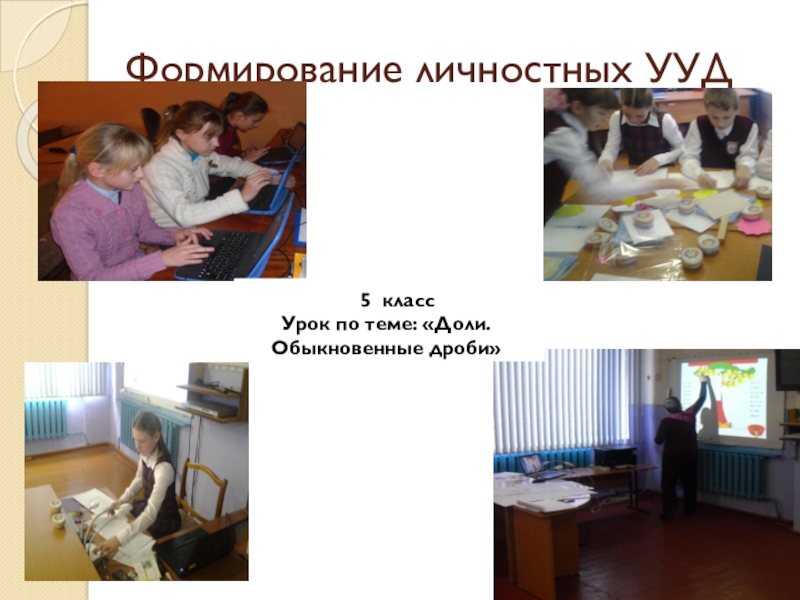 Формирование личностных УУД

5 класс
Урок по теме: «Доли. Обыкновенные дроби»